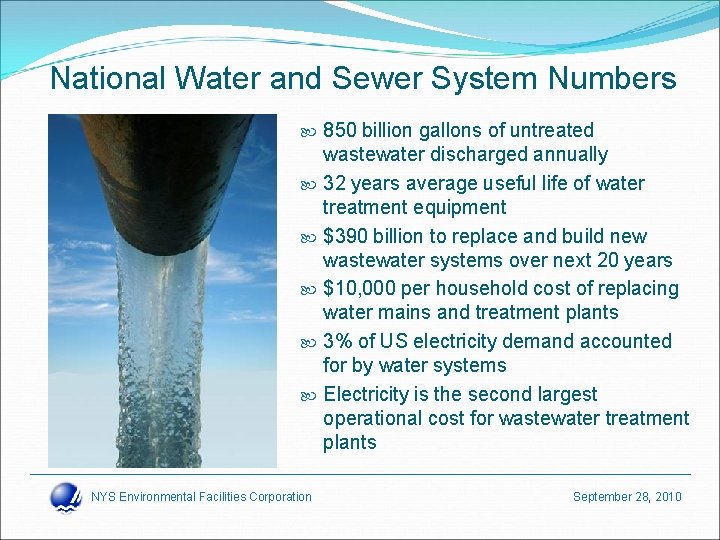 National Water and Sewer System Numbers

- 850 billion gallons of untreated wastewater discharged annually
- 32 years average useful life of water treatment equipment
- \$390 billion to replace and build new wastewater systems over next 20 years
- \$10,000 per household cost of replacing water mains and treatment plants
- 3% of US electricity demand accounted for by water systems
- Electricity is the second largest operational cost for wastewater treatment plants

NYS Environmental Facilities Corporation

September 28, 2010